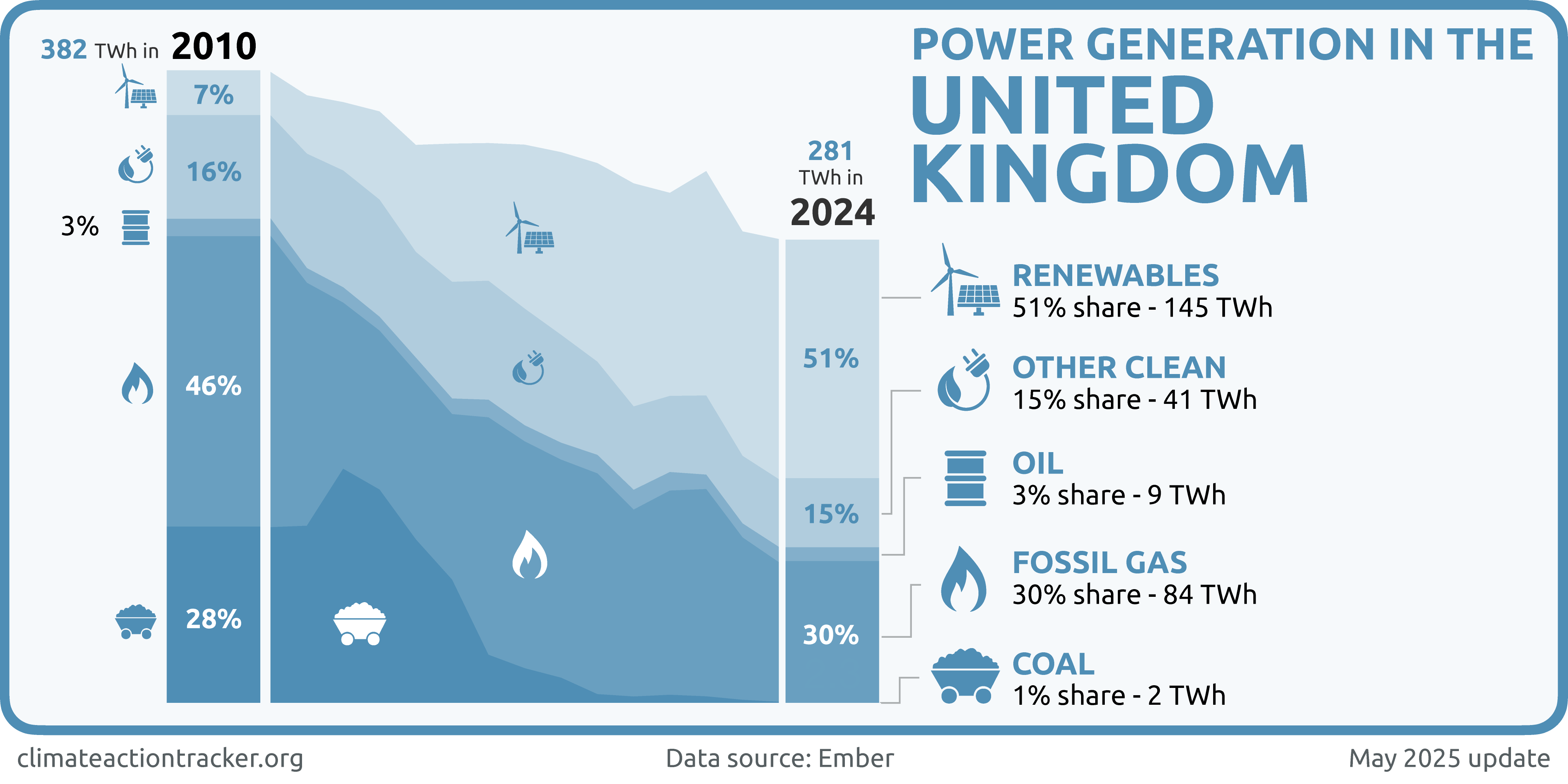 382 TWh in 2010

7%

16%

3%

46%

28%

281 TWh in 2024

51%

15%

30%

POWER GENERATION IN THE UNITED KINGDOM

RENEWABLES
51% share - 145 TWh

OTHER CLEAN
15% share - 41 TWh

OIL
3% share - 9 TWh

FOSSIL GAS
30% share - 84 TWh

COAL
1% share - 2 TWh

climateactiontracker.org

Data source: Ember

May 2025 update